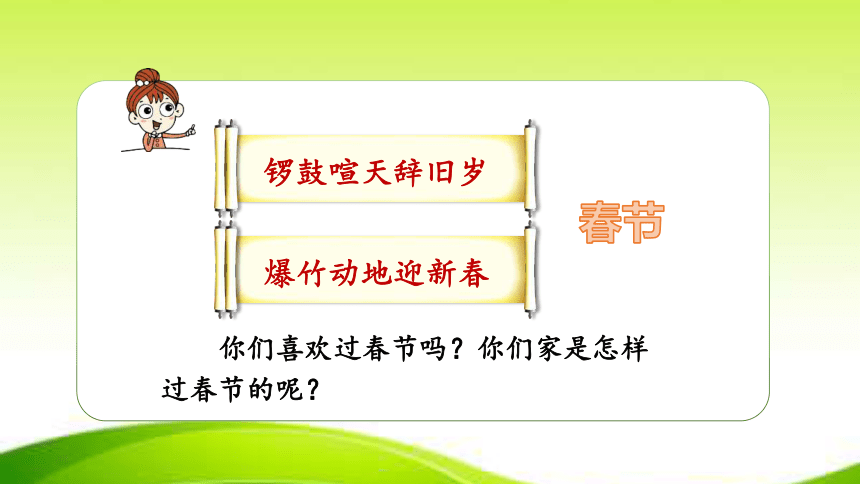 锣鼓喧天辞旧岁

爆竹动地迎新春

春节

你们喜欢过春节吗？你们家是怎样过春节的呢？